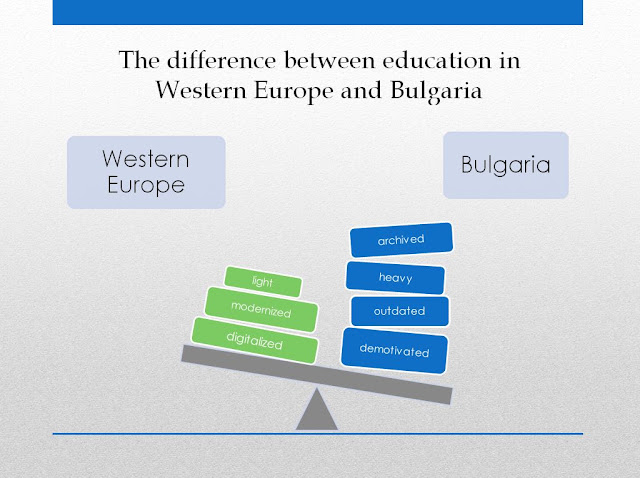 The difference between education in Western Europe and Bulgaria

Western Europe

Bulgaria

light
modernized
digitalized

archived
heavy
outdated
demotivated